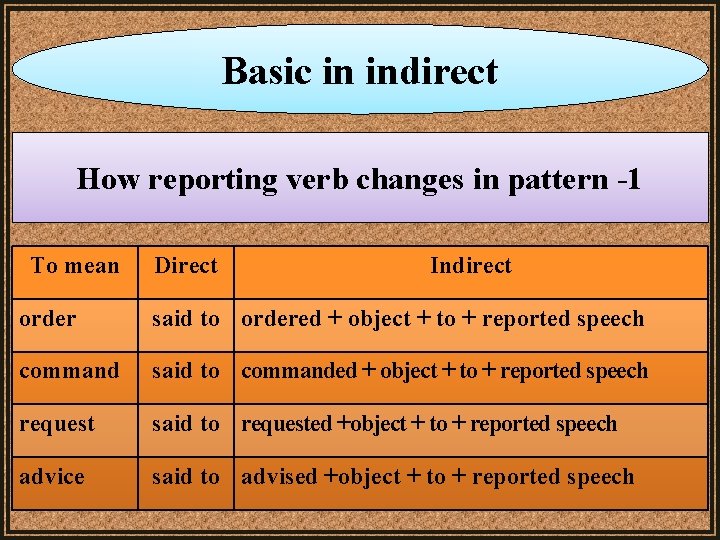 Basic in indirect

How reporting verb changes in pattern -1

| To mean | Direct | Indirect |
|---|---|---|
| order | said to | ordered + object + to + reported speech |
| command | said to | commanded + object + to + reported speech |
| request | said to | requested +object + to + reported speech |
| advice | said to | advised +object + to + reported speech |